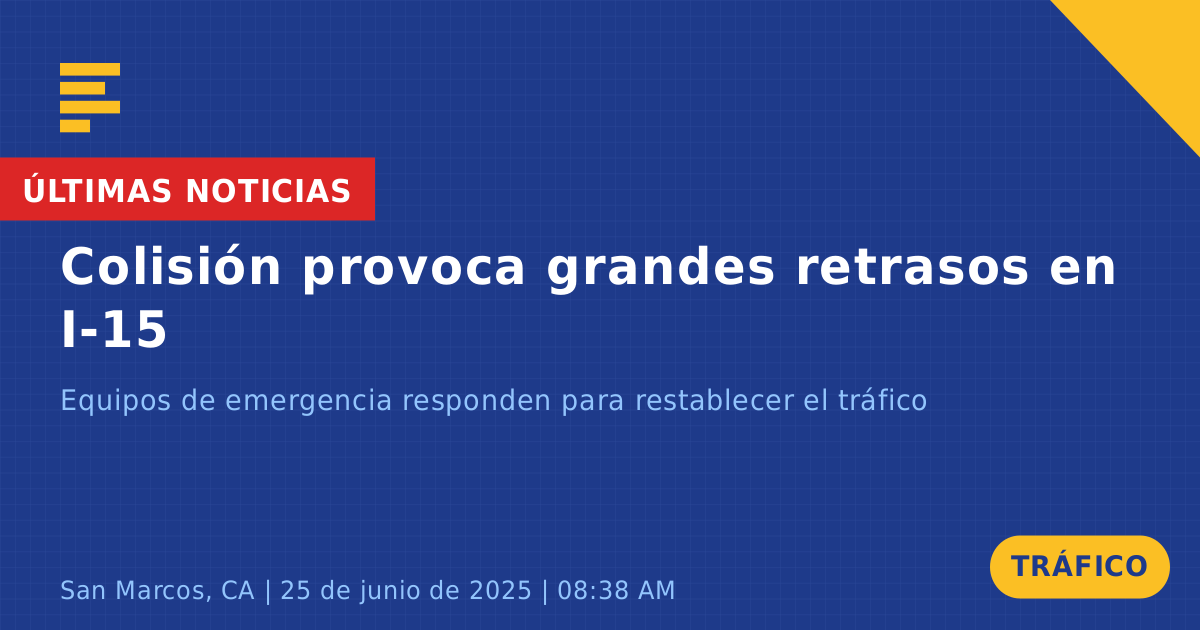 ÚLTIMAS NOTICIAS

Colisión provoca grandes retrasos en I-15

Equipos de emergencia responden para restablecer el tráfico

San Marcos, CA | 25 de junio de 2025 | 08:38 AM

TRÁFICO